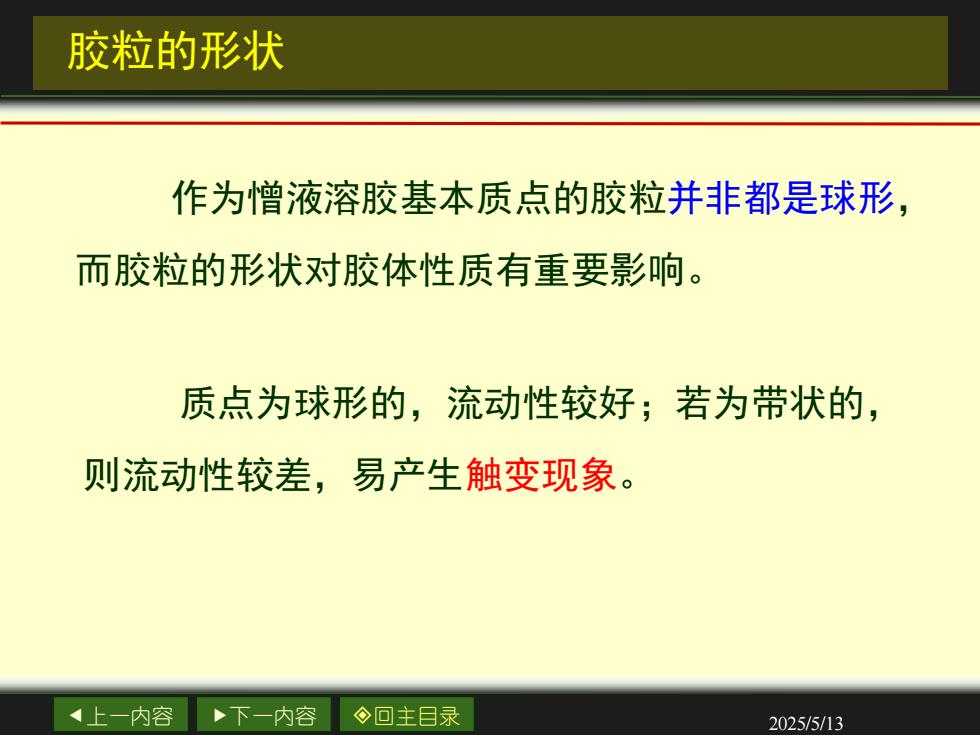 胶粒的形状

作为憎液溶胶基本质点的胶粒并非都是球形，而胶粒的形状对胶体性质有重要影响。

质点为球形的，流动性较好；若为带状的，则流动性较差，易产生触变现象。

◀上一内容 ▶下一内容 ◈回主目录

2025/5/13